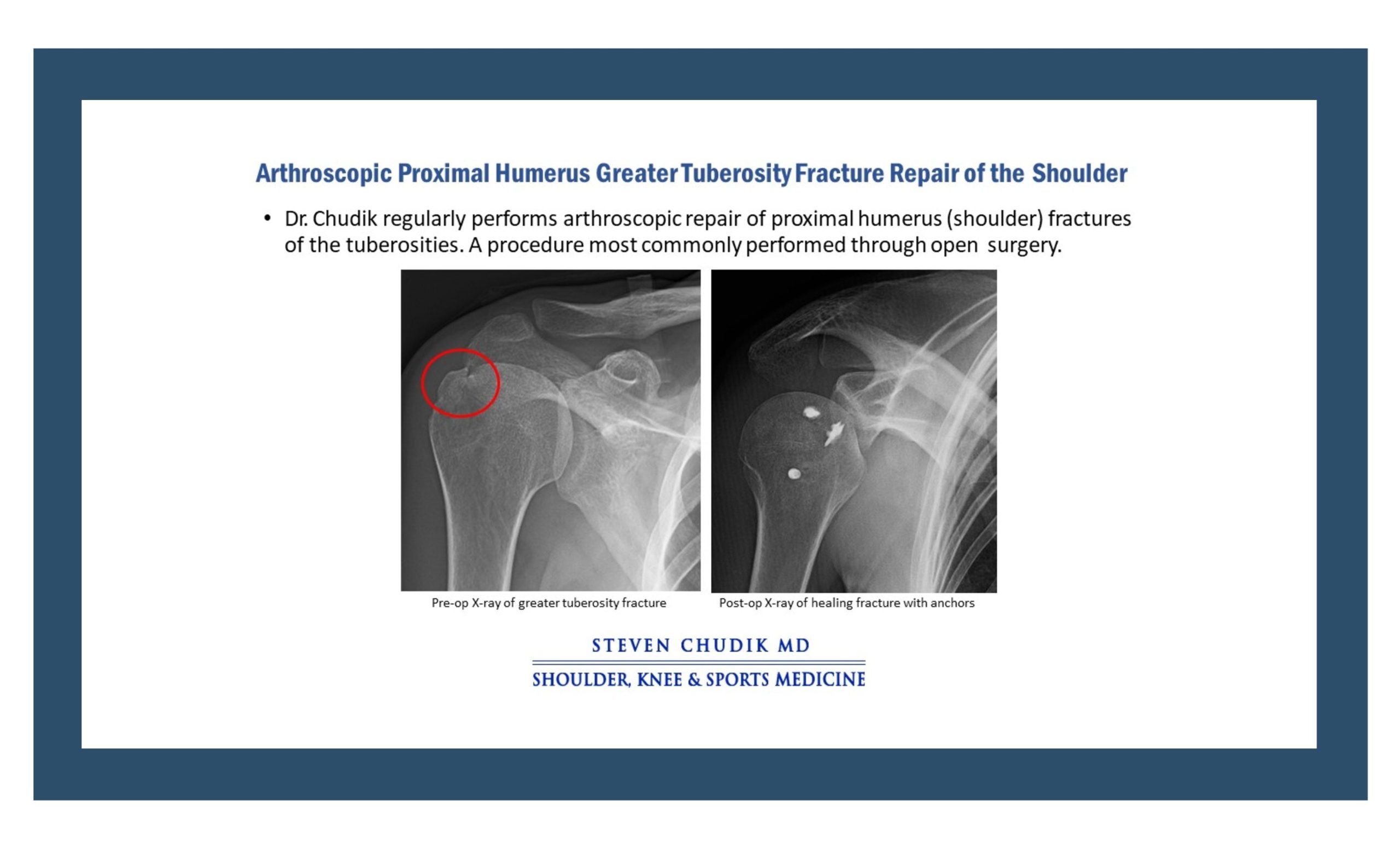 Arthroscopic Proximal Humerus Greater Tuberosity Fracture Repair of the Shoulder

• Dr. Chudik regularly performs arthroscopic repair of proximal humerus (shoulder) fractures of the tuberosities. A procedure most commonly performed through open surgery.

Pre-op X-ray of greater tuberosity fracture

Post-op X-ray of healing fracture with anchors

STEVEN CHUDIK MD
SHOULDER, KNEE & SPORTS MEDICINE